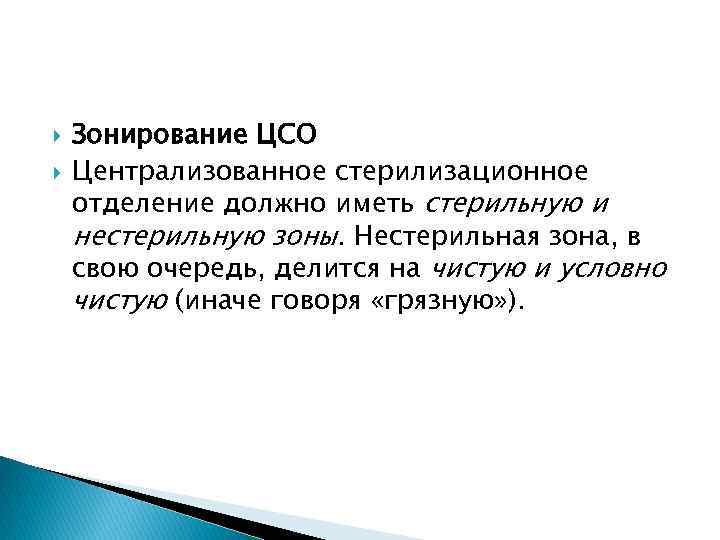 Зонирование ЦСО

Централизованное стерилизационное отделение должно иметь стерильную и нестерильную зоны. Нестерильная зона, в свою очередь, делится на чистую и условно чистую (иначе говоря «грязную»).